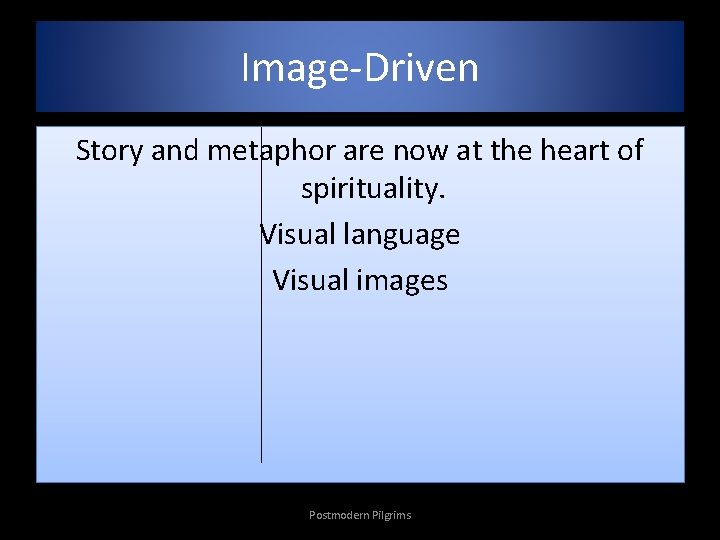 Image-Driven

Story and metaphor are now at the heart of spirituality.

Visual language

Visual images

Postmodern Pilgrims